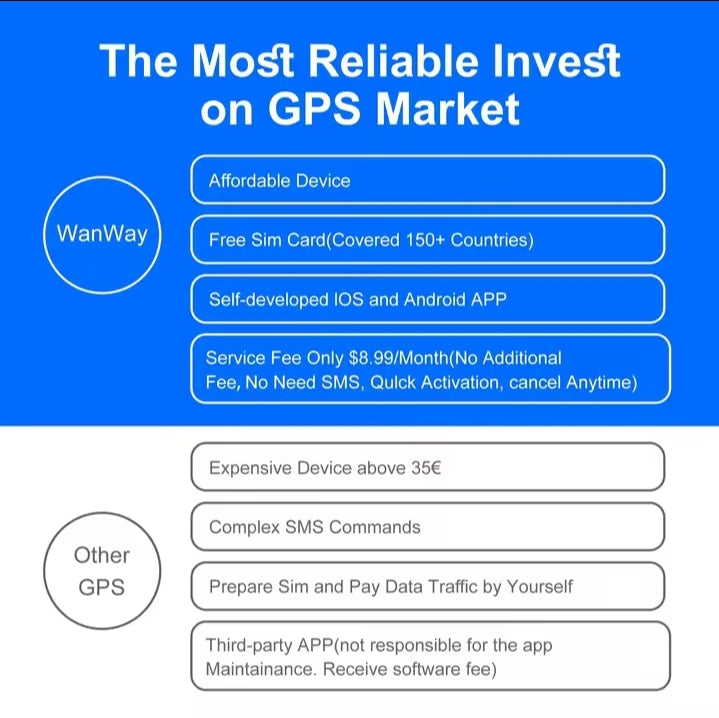 The Most Reliable Invest on GPS Market

WanWay

Affordable Device

Free Sim Card(Covered 150+ Countries)

Self-developed IOS and Android APP

Service Fee Only $8.99/Month(No Additional Fee, No Need SMS, Qulck Activation, cancel Anytime)

Other GPS

Expensive Device above 35€

Complex SMS Commands

Prepare Sim and Pay Data Traffic by Yourself

Third-party APP(not responsible for the app Maintainance. Receive software fee)